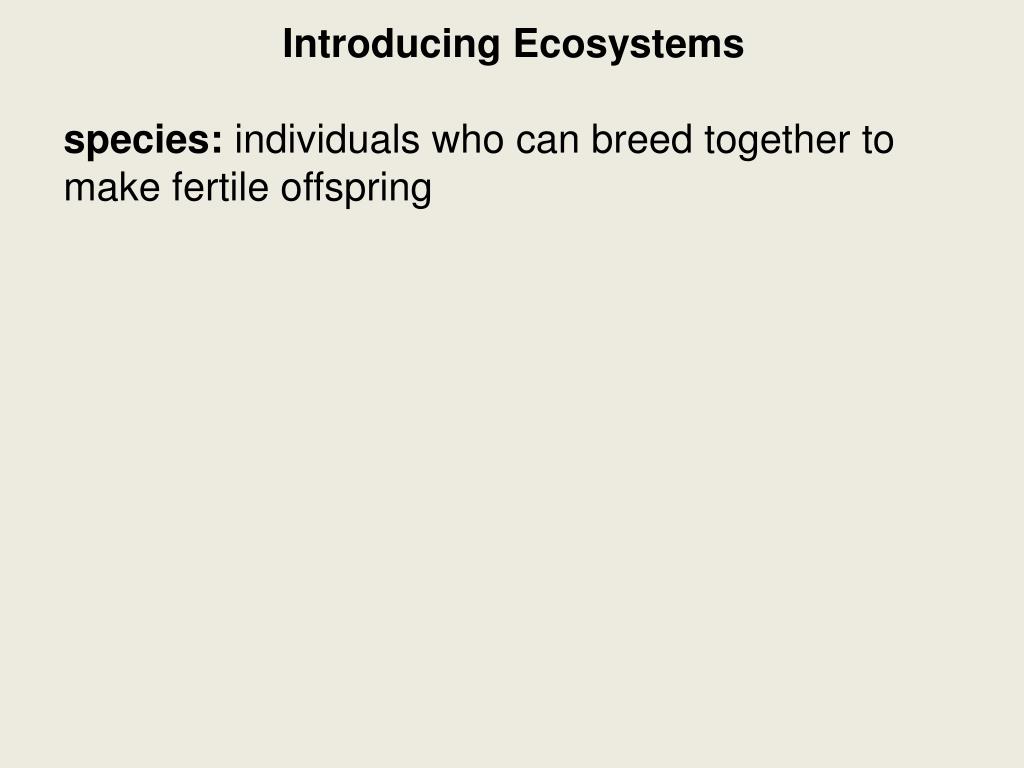 Introducing Ecosystems

species: individuals who can breed together to make fertile offspring